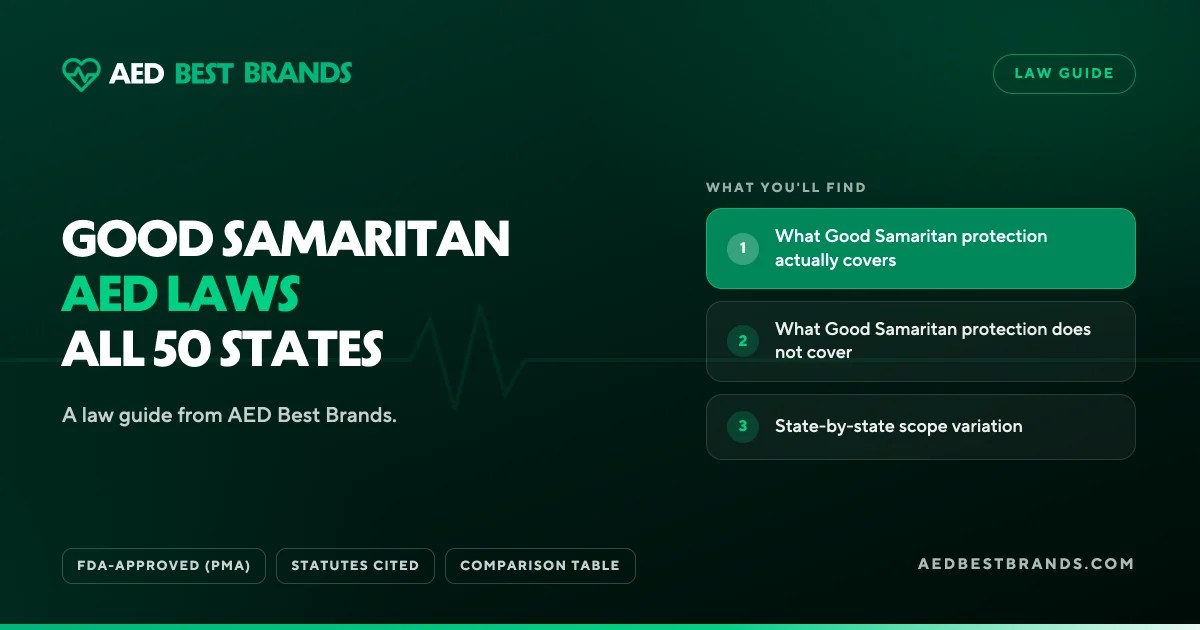 AED BEST BRANDS

LAW GUIDE

GOOD SAMARITAN
AED LAWS
ALL 50 STATES

A law guide from AED Best Brands.

WHAT YOU'LL FIND

1 What Good Samaritan protection actually covers

2 What Good Samaritan protection does not cover

3 State-by-state scope variation

FDA-APPROVED (PMA)
STATUTES CITED
COMPARISON TABLE

AEDBESTBRANDS.COM